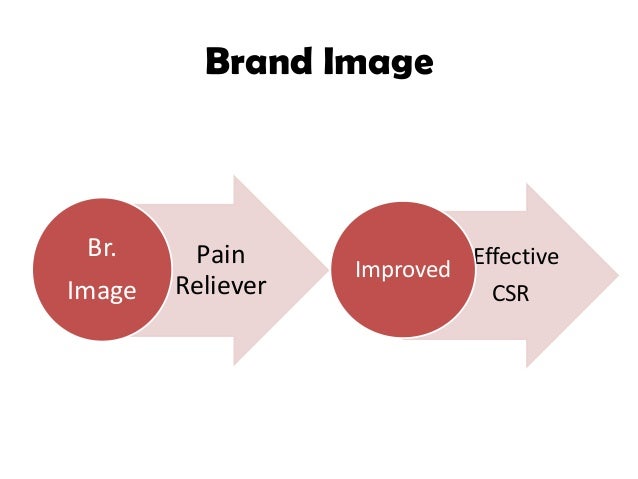 Brand Image

Br. Image

Pain Reliever

Improved

Effective CSR